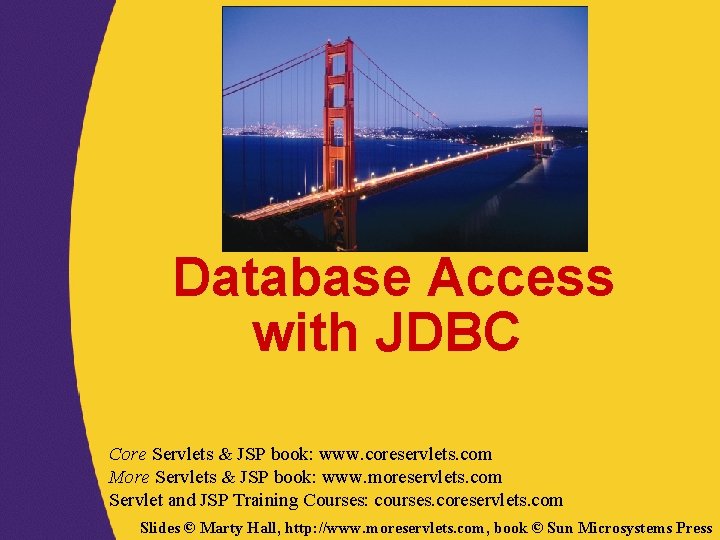 Database Access with JDBC

Core Servlets & JSP book: www.coreservlets.com
More Servlets & JSP book: www.moreservlets.com
Servlet and JSP Training Courses: courses.coreservlets.com

Slides © Marty Hall, http://www.moreservlets.com, book © Sun Microsystems Press